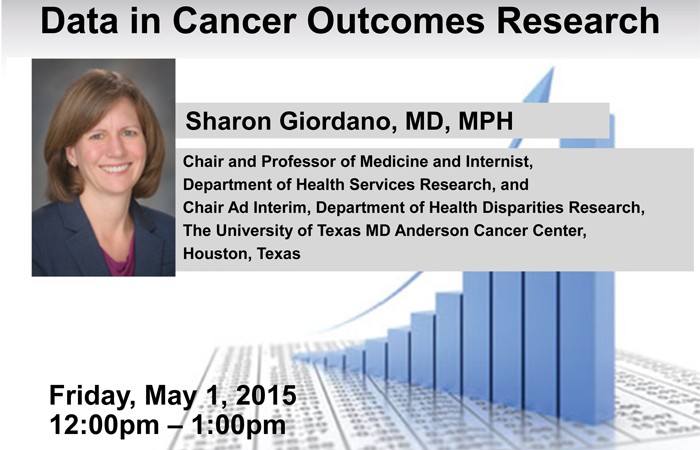 Data in Cancer Outcomes Research

Sharon Giordano, MD, MPH

Chair and Professor of Medicine and Internist, Department of Health Services Research, and Chair Ad Interim, Department of Health Disparities Research, The University of Texas MD Anderson Cancer Center, Houston, Texas

Friday, May 1, 2015
12:00pm – 1:00pm